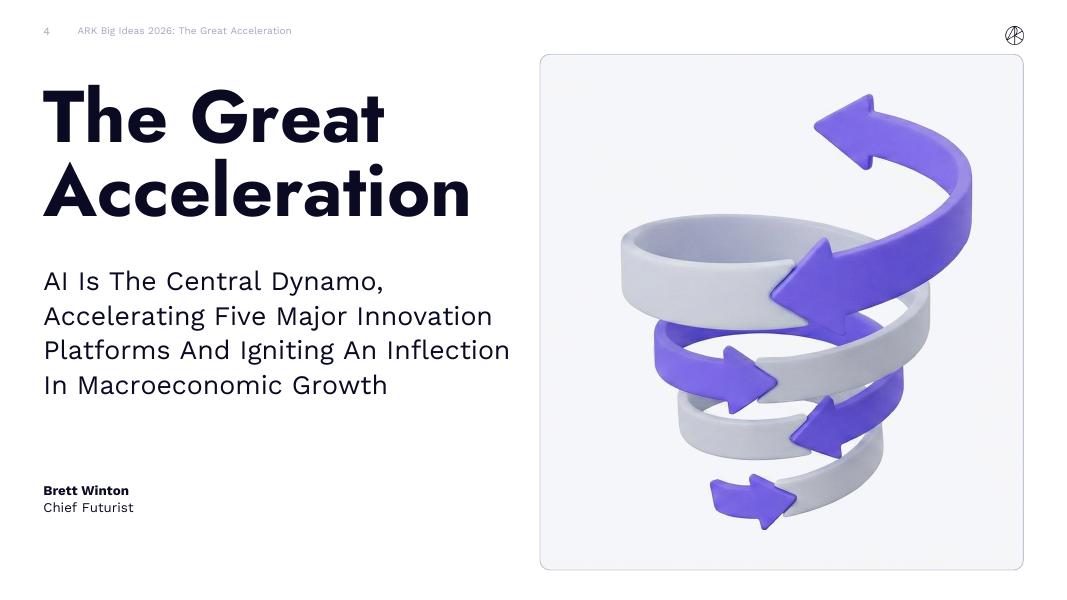 4 ARK Big Ideas 2026: The Great Acceleration

The Great Acceleration

AI Is The Central Dynamo, Accelerating Five Major Innovation Platforms And Igniting An Inflection In Macroeconomic Growth

Brett Winton
Chief Futurist